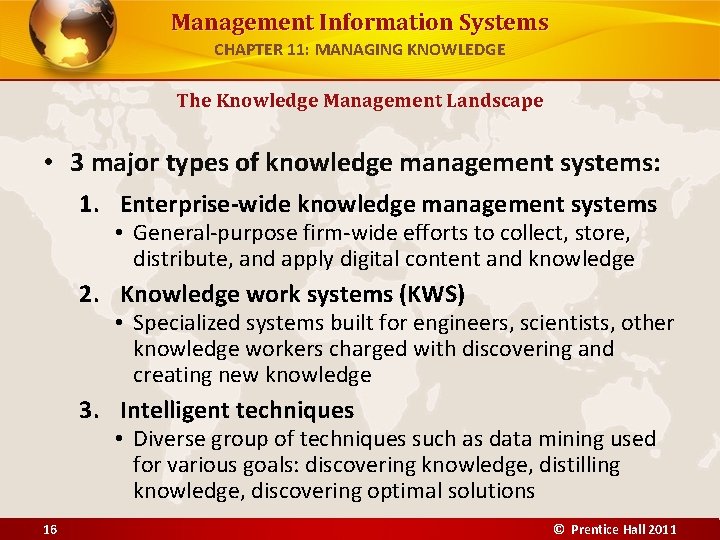 Management Information Systems
CHAPTER 11: MANAGING KNOWLEDGE

The Knowledge Management Landscape

• 3 major types of knowledge management systems:

1. Enterprise-wide knowledge management systems
• General-purpose firm-wide efforts to collect, store, distribute, and apply digital content and knowledge

2. Knowledge work systems (KWS)
• Specialized systems built for engineers, scientists, other knowledge workers charged with discovering and creating new knowledge

3. Intelligent techniques
• Diverse group of techniques such as data mining used for various goals: discovering knowledge, distilling knowledge, discovering optimal solutions

16

© Prentice Hall 2011